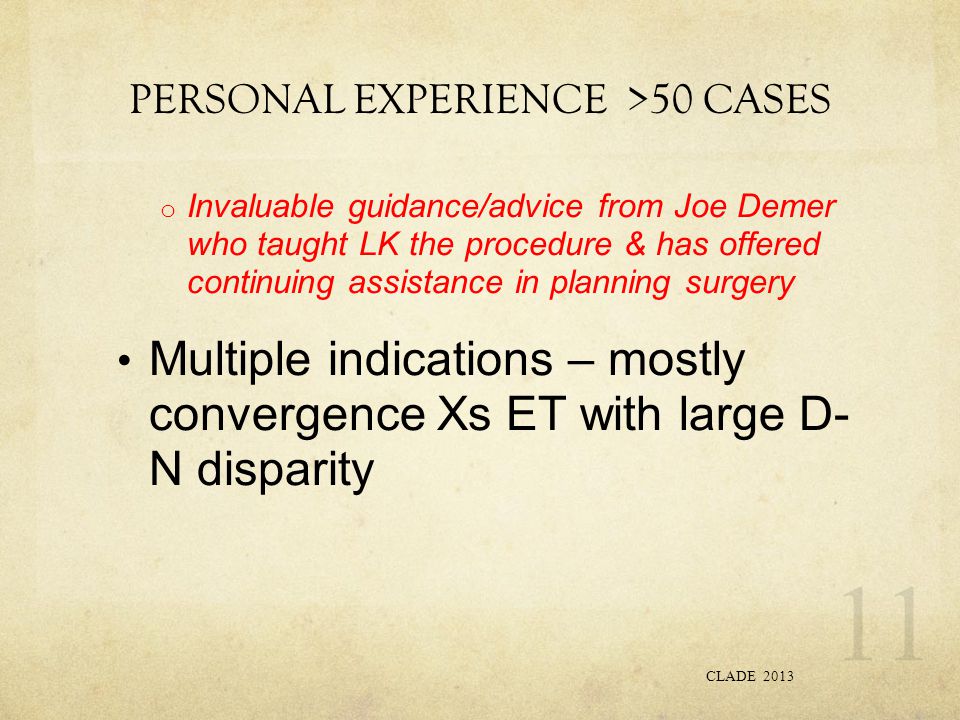 PERSONAL EXPERIENCE >50 CASES

o Invaluable guidance/advice from Joe Demer who taught LK the procedure & has offered continuing assistance in planning surgery

• Multiple indications – mostly convergence Xs ET with large D-N disparity

11

CLADE 2013